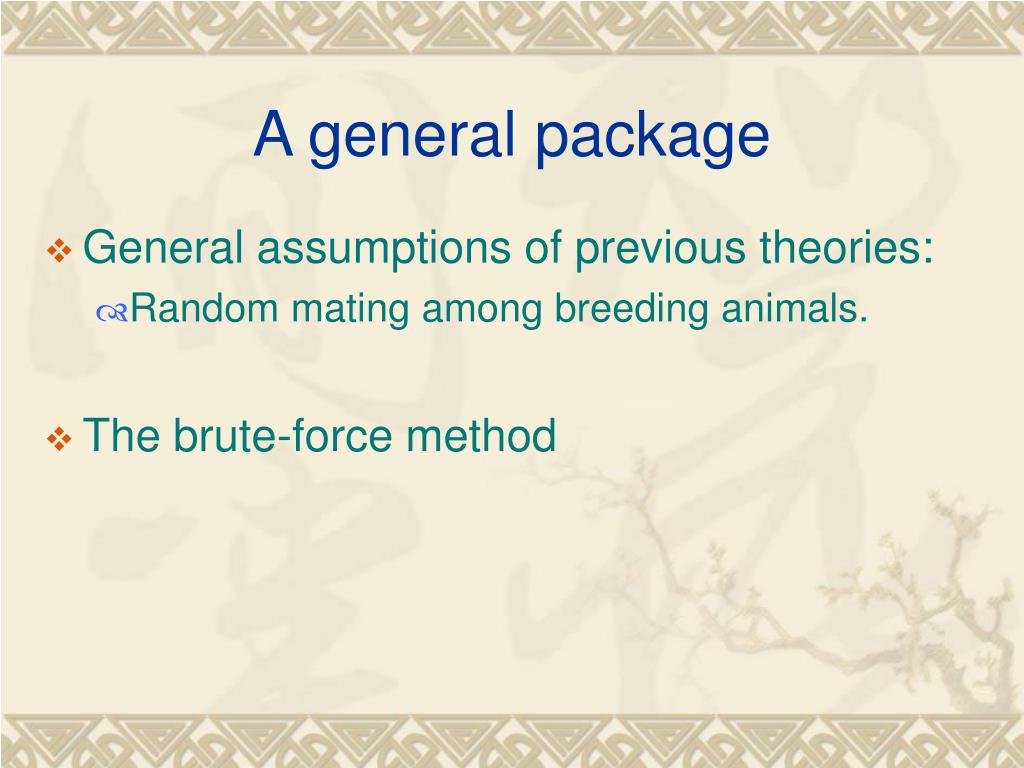 A general package

General assumptions of previous theories:

Random mating among breeding animals.

The brute-force method